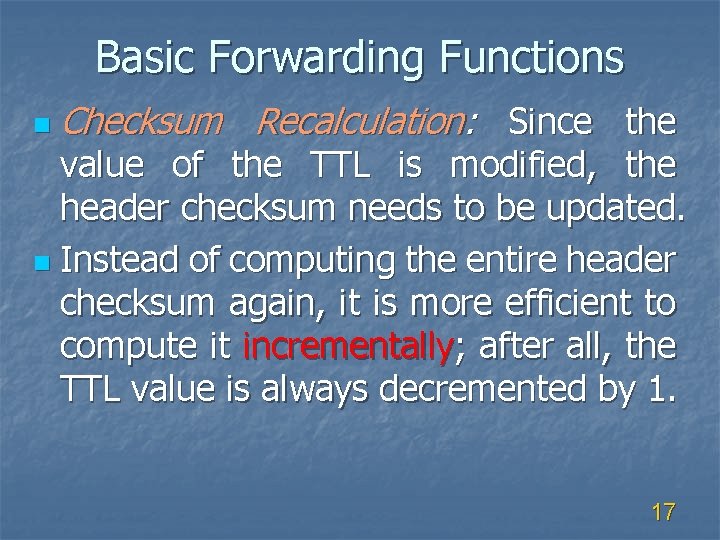 Basic Forwarding Functions

Checksum Recalculation: Since the value of the TTL is modified, the header checksum needs to be updated.

Instead of computing the entire header checksum again, it is more efficient to compute it incrementally; after all, the TTL value is always decremented by 1.

17